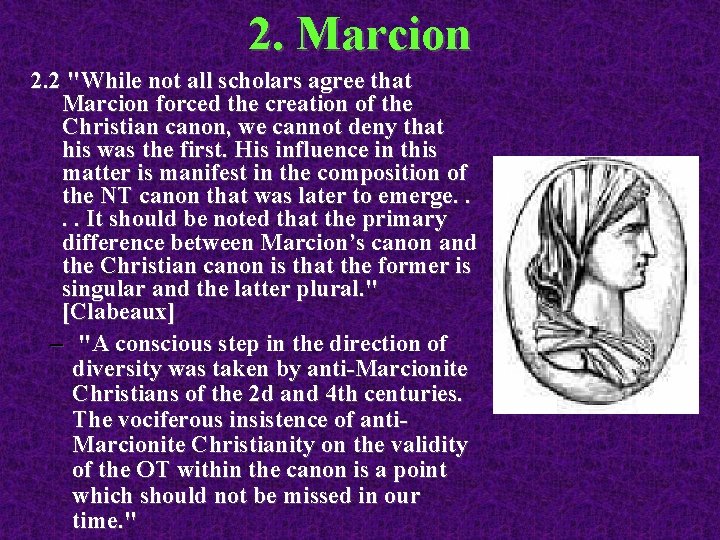 2. Marcion

2.2 "While not all scholars agree that Marcion forced the creation of the Christian canon, we cannot deny that his was the first. His influence in this matter is manifest in the composition of the NT canon that was later to emerge. . . . It should be noted that the primary difference between Marcion's canon and the Christian canon is that the former is singular and the latter plural." [Clabeaux]

- "A conscious step in the direction of diversity was taken by anti-Marcionite Christians of the 2d and 4th centuries. The vociferous insistence of anti-Marcionite Christianity on the validity of the OT within the canon is a point which should not be missed in our time."